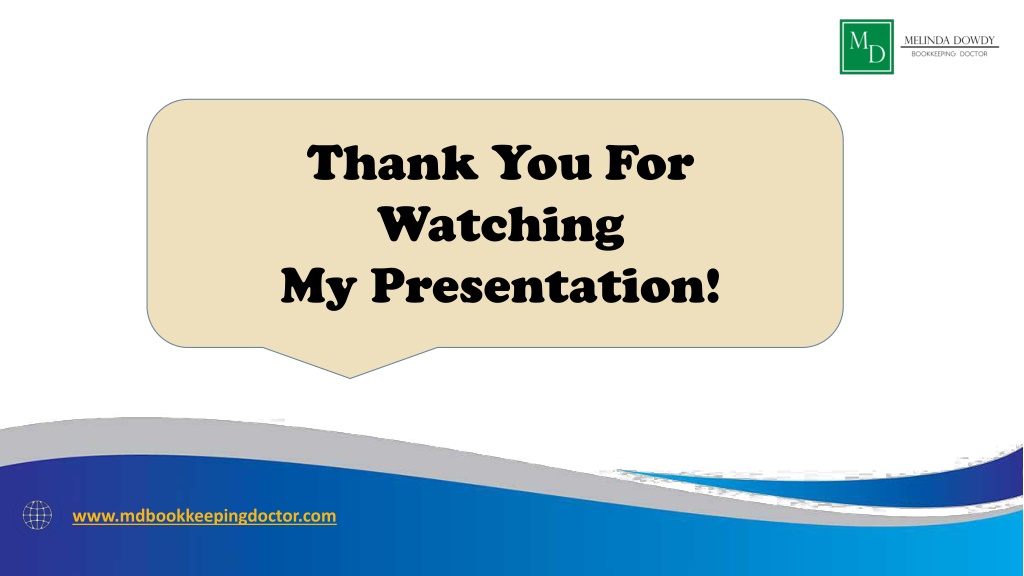 MD
MELINDA DOWDY
BOOKKEEPING DOCTOR

Thank You For Watching My Presentation!

www.mdbookkeepingdoctor.com